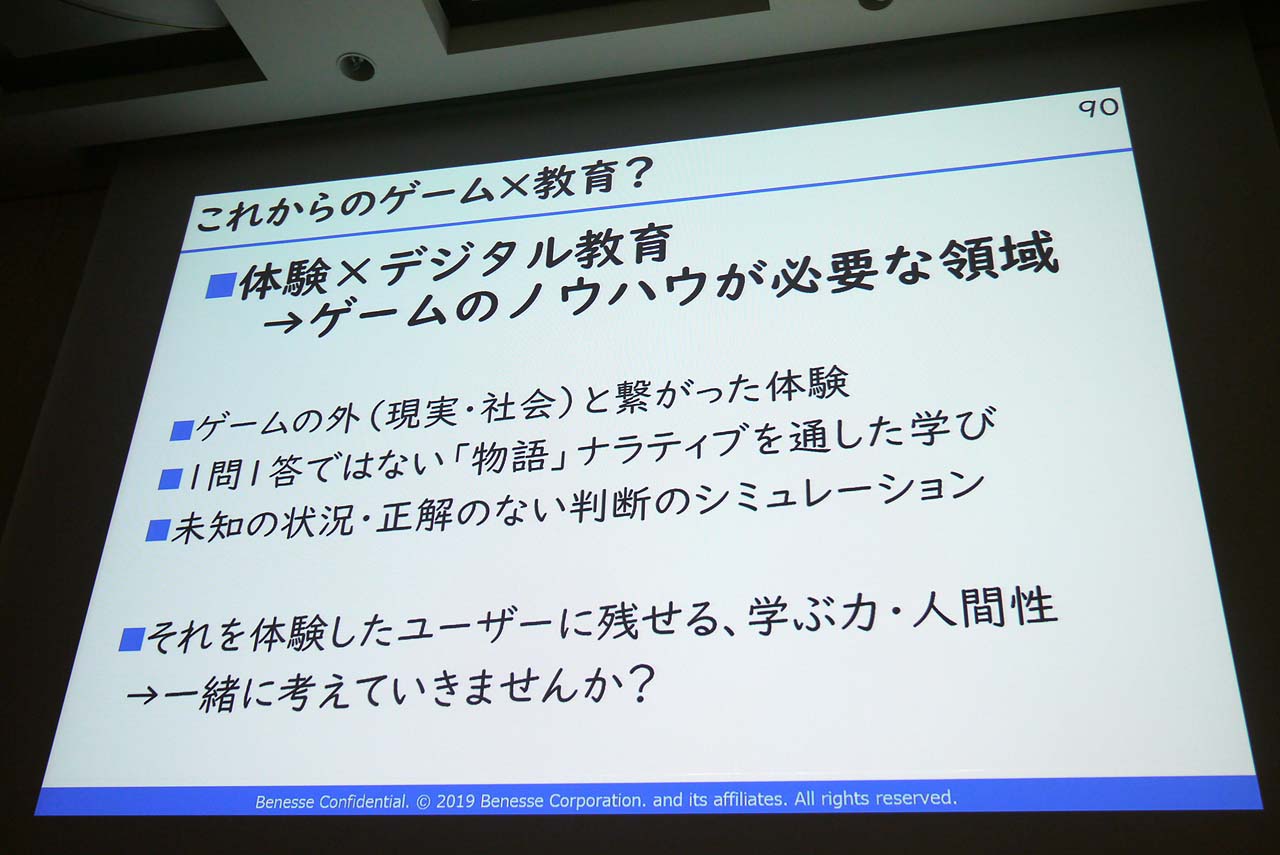 90

これからのゲーム×教育？

■体験×デジタル教育
→ゲームのノウハウが必要な領域

■ゲームの外（現実・社会）と繋がった体験
■1問1答ではない「物語」ナラティブを通した学び
■未知の状況・正解のない判断のシミュレーション

■それを体験したユーザーに残せる、学ぶ力・人間性
→一緒に考えていきませんか？

Benesse Confidential. © 2019 Benesse Corporation. and its affiliates. All rights reserved.